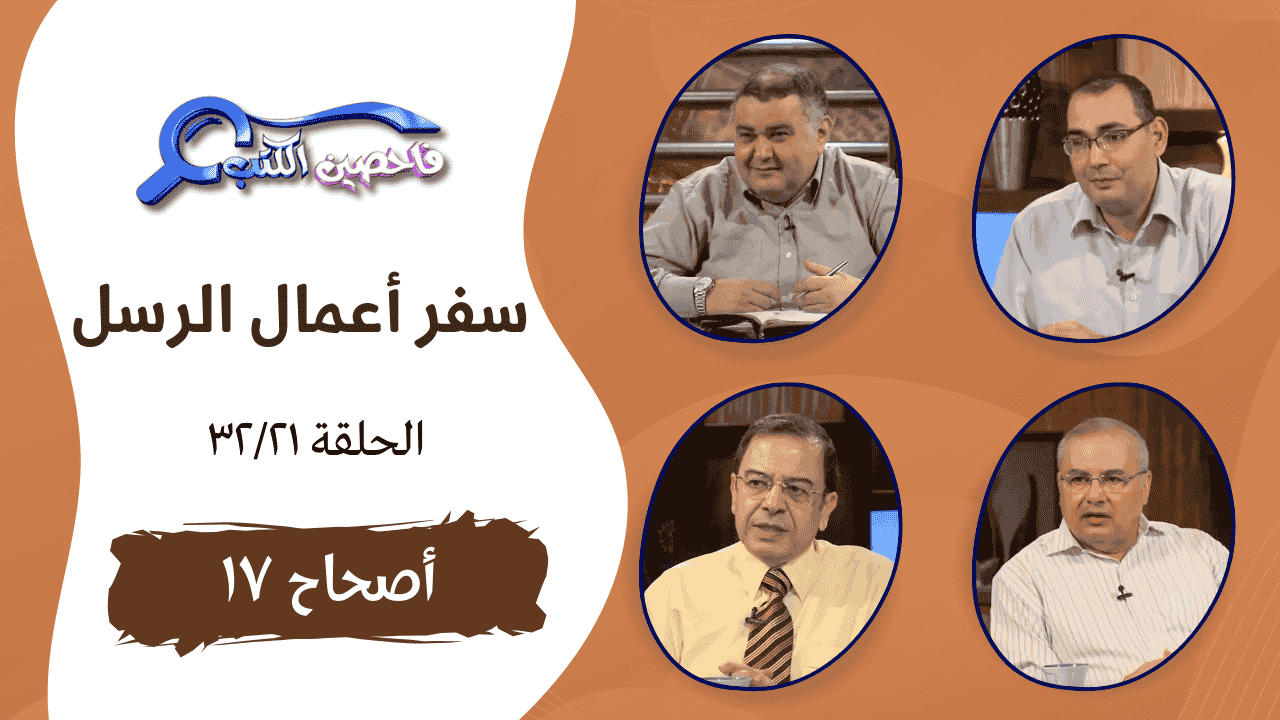 فاحصين الكتب

سفر أعمال الرسل

الحلقة ٣٢/٢١

أصحاح ١٧